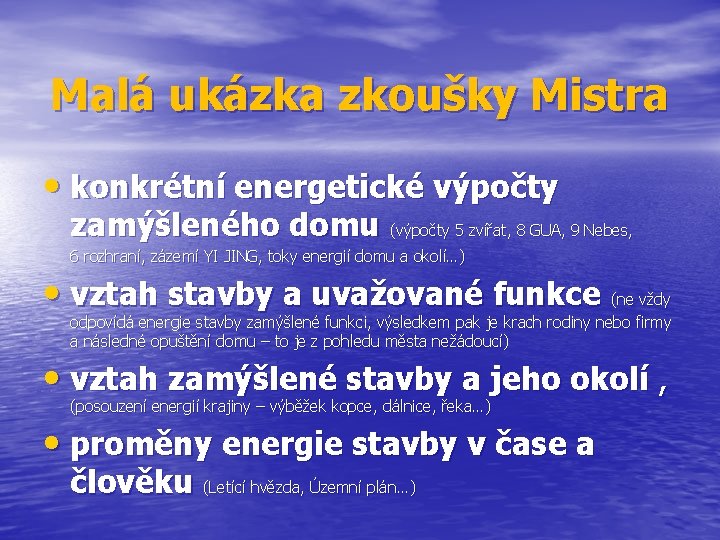 Malá ukázka zkoušky Mistra

• konkrétní energetické výpočty zamýšleného domu (výpočty 5 zvířat, 8 GUA, 9 Nebes, 6 rozhraní, zázemí YI JING, toky energií domu a okolí…)

• vztah stavby a uvažované funkce (ne vždy odpovídá energie stavby zamýšlené funkci, výsledkem pak je krach rodiny nebo firmy a následné opuštění domu – to je z pohledu města nežádoucí)

• vztah zamýšlené stavby a jeho okolí , (posouzení energií krajiny – výběžek kopce, dálnice, řeka…)

• proměny energie stavby v čase a člověku (Letící hvězda, Územní plán…)